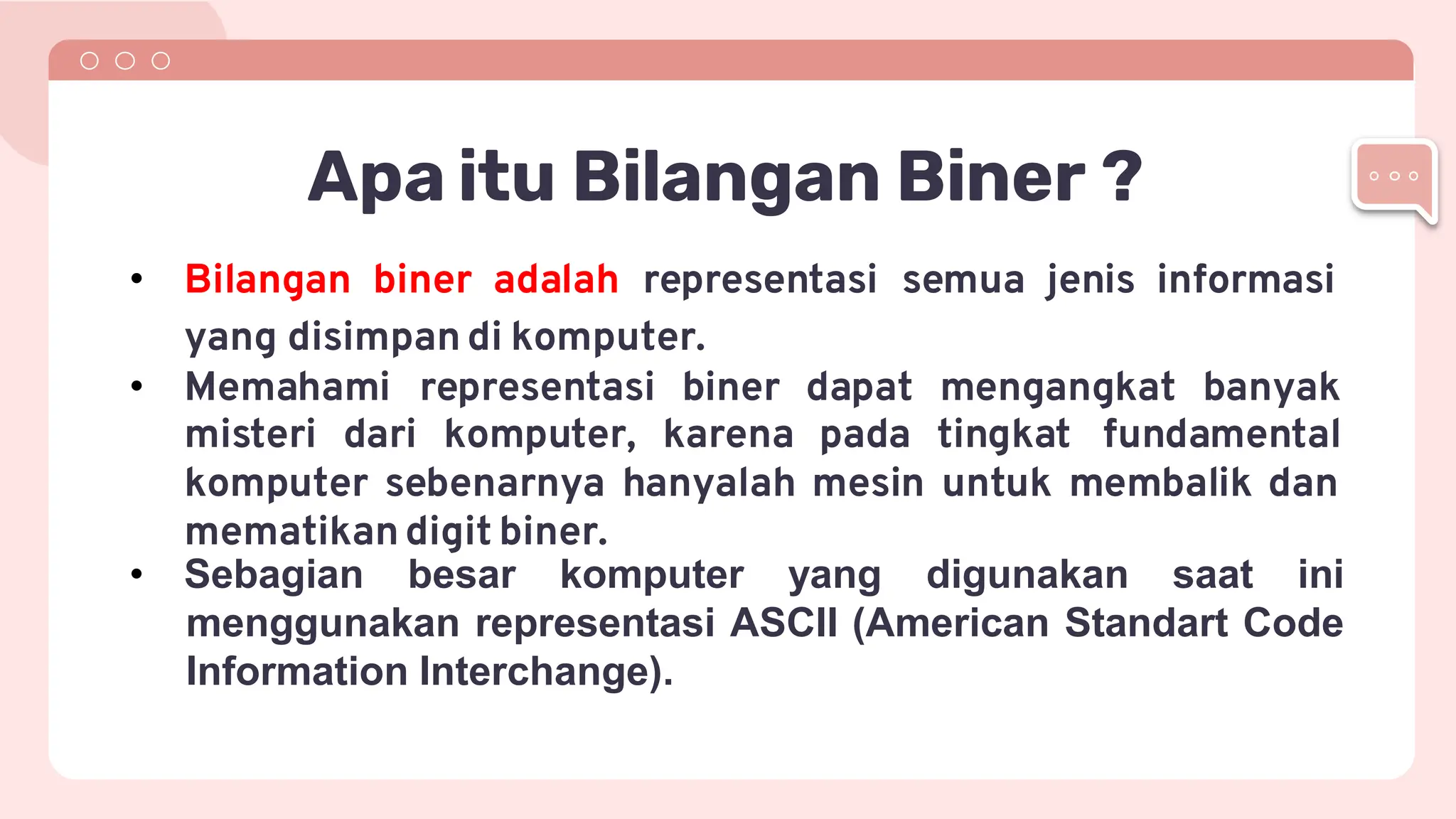 Apa itu Bilangan Biner ?

• Bilangan biner adalah representasi semua jenis informasi yang disimpan di komputer.
• Memahami representasi biner dapat mengangkat banyak misteri dari komputer, karena pada tingkat fundamental komputer sebenarnya hanyalah mesin untuk membalik dan mematikan digit biner.
• Sebagian besar komputer yang digunakan saat ini menggunakan representasi ASCII (American Standart Code Information Interchange).